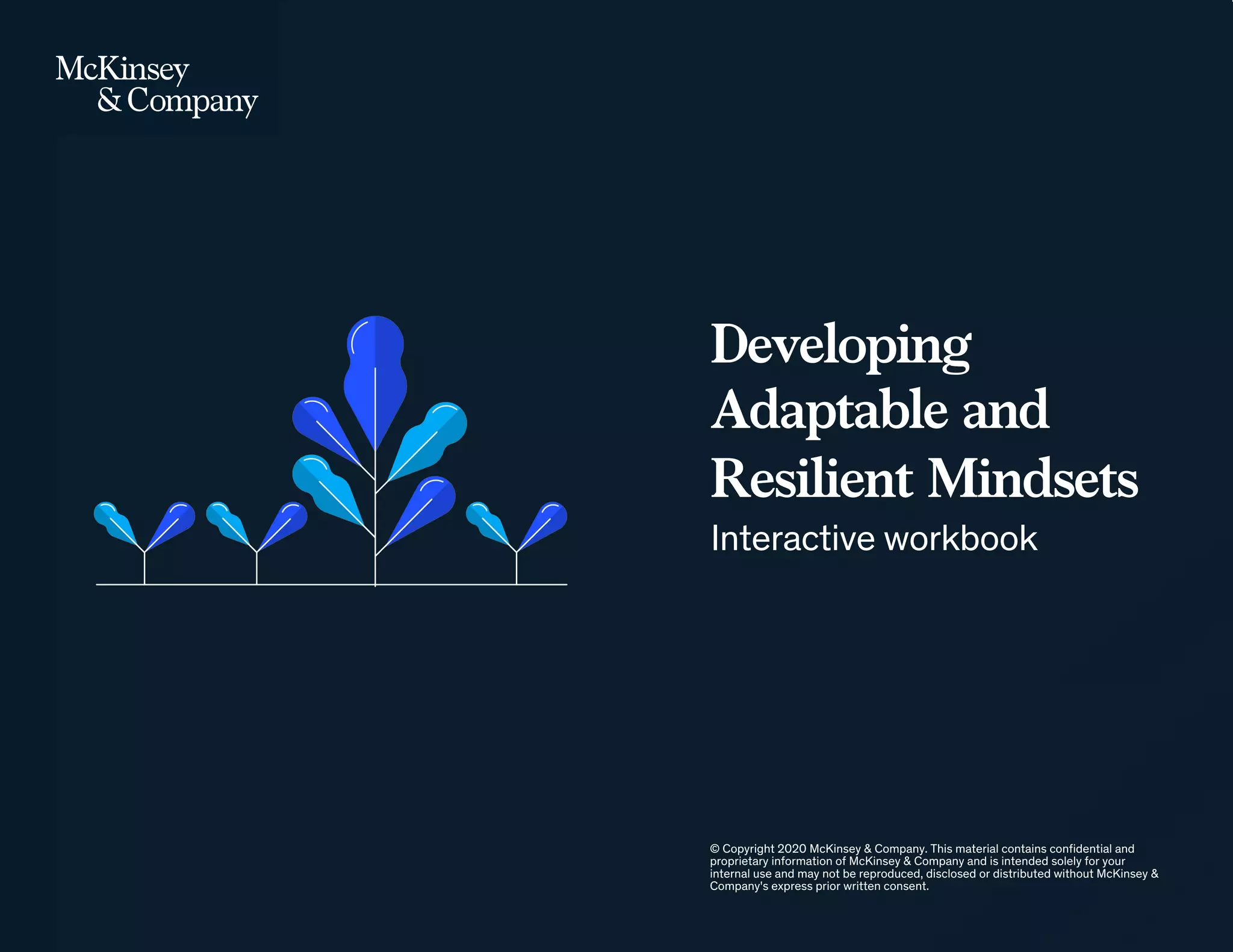 McKinsey
& Company

Developing Adaptable and Resilient Mindsets

Interactive workbook

© Copyright 2020 McKinsey & Company. This material contains confidential and proprietary information of McKinsey & Company and is intended solely for your internal use and may not be reproduced, disclosed or distributed without McKinsey & Company's express prior written consent.